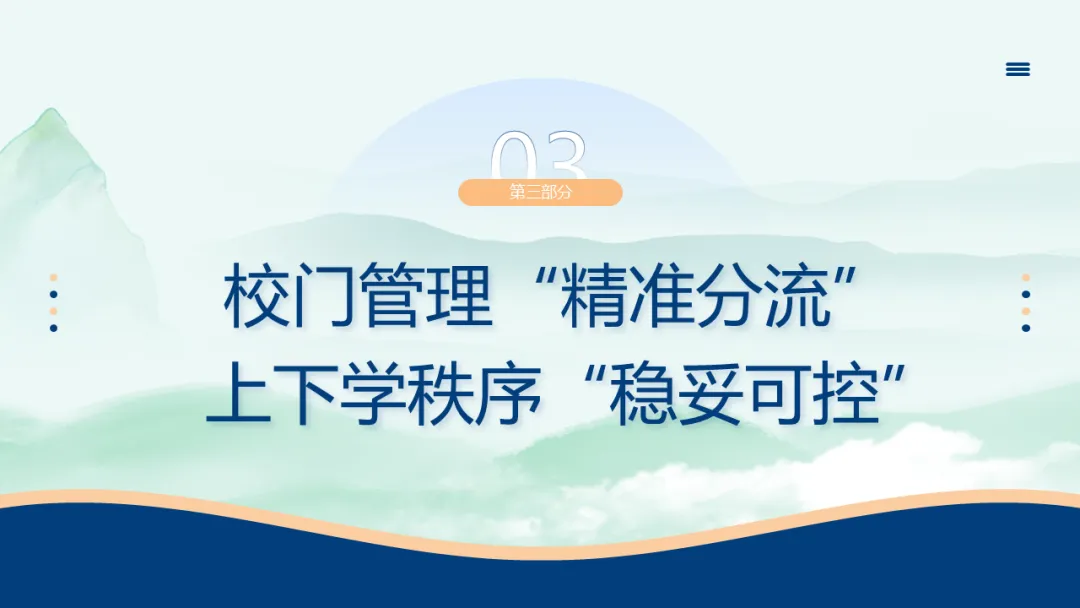 03

第三部分

校门管理“精准分流”
上下学秩序“稳妥可控”